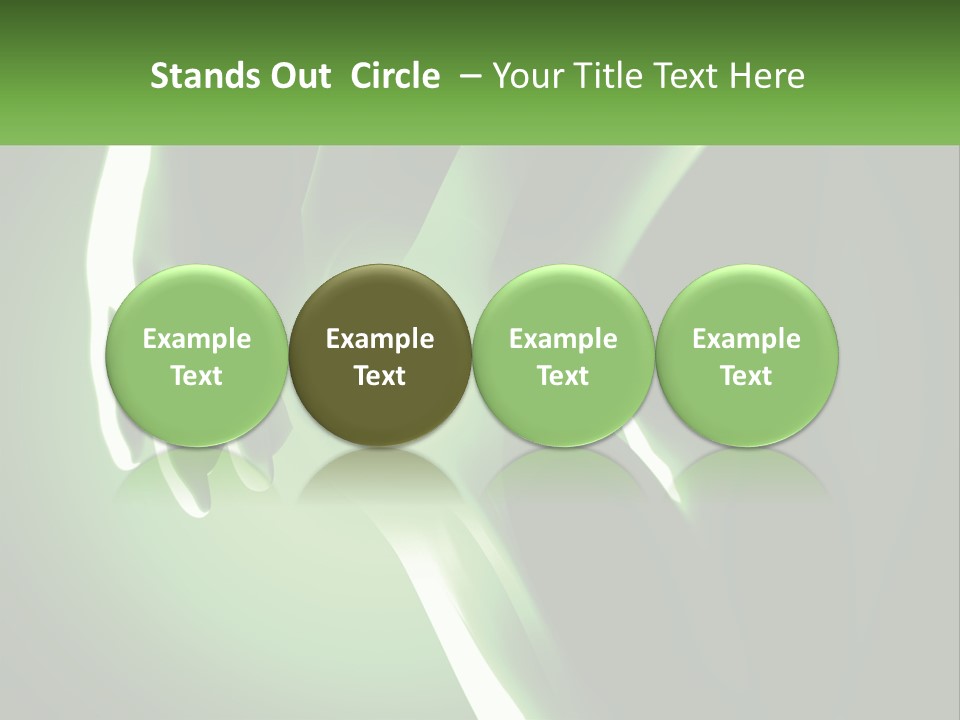 Stands Out Circle – Your Title Text Here

Example Text

Example Text

Example Text

Example Text